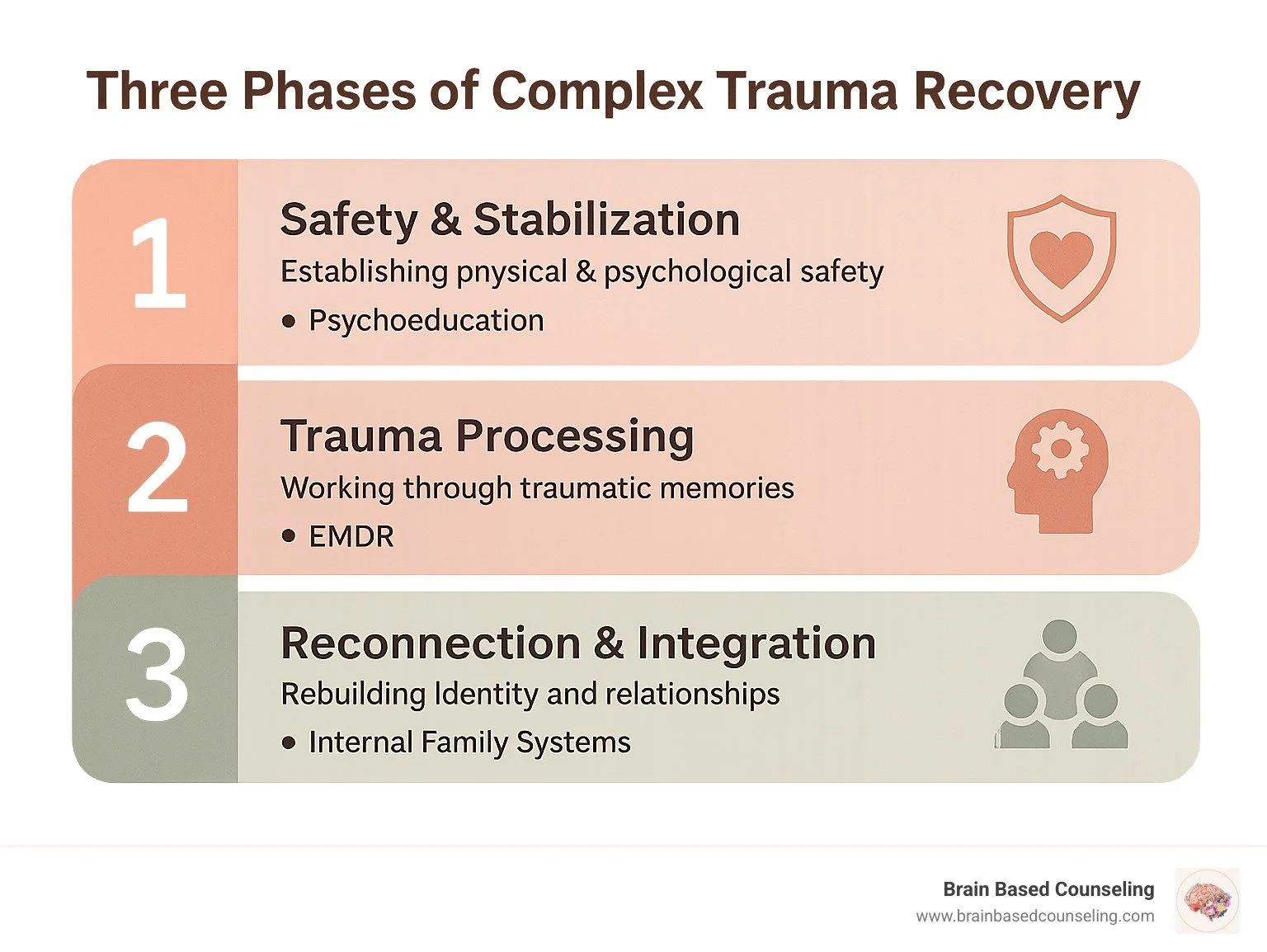 Three Phases of Complex Trauma Recovery

1

Safety & Stabilization

Establishing pnysical & psychological safety

• Psychoeducation

2

Trauma Processing

Working through traumatic memories

• EMDR

3

Reconnection & Integration

Rebuilding Identity and relationships

• Internal Family Systems

Brain Based Counseling
www.brainbasedcounseling.com